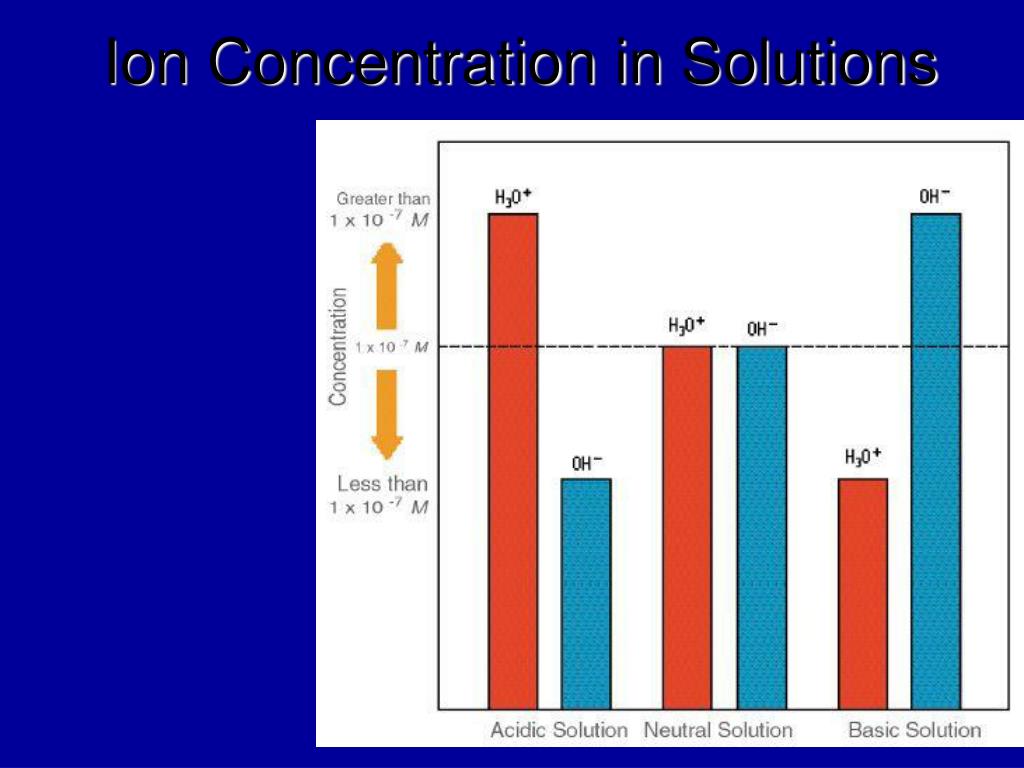 Ion Concentration in Solutions

Greater than $1 \times 10^{-7}$ $M$

Concentration

$1 \times 10^{-7}$ $M$

Less than $1 \times 10^{-7}$ $M$

$H_3O^+$

$OH^-$

$H_3O^+$

$OH^-$

$H_3O^+$

$OH^-$

Acidic Solution

Neutral Solution

Basic Solution